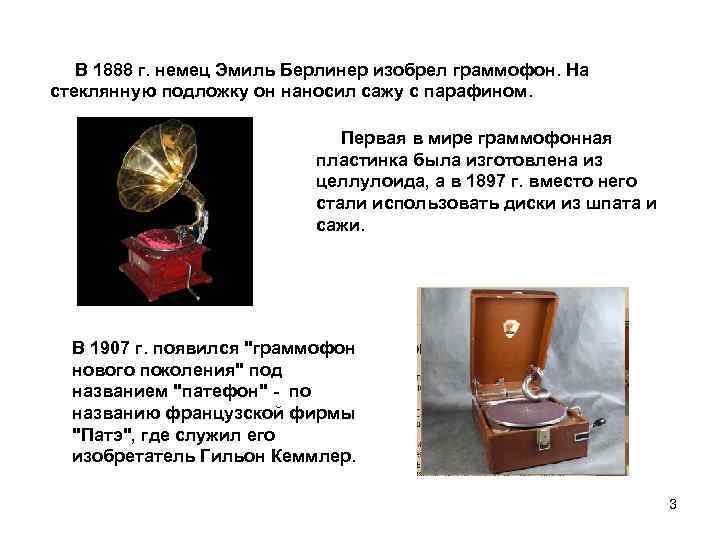 В 1888 г. немец Эмиль Берлинер изобрел граммофон. На стеклянную подложку он наносил сажу с парафином.

Первая в мире граммофонная пластинка была изготовлена из целлулоида, а в 1897 г. вместо него стали использовать диски из шпата и сажи.

В 1907 г. появился "граммофон нового поколения" под названием "патефон" - по названию французской фирмы "Патэ", где служил его изобретатель Гильон Кеммлер.

3